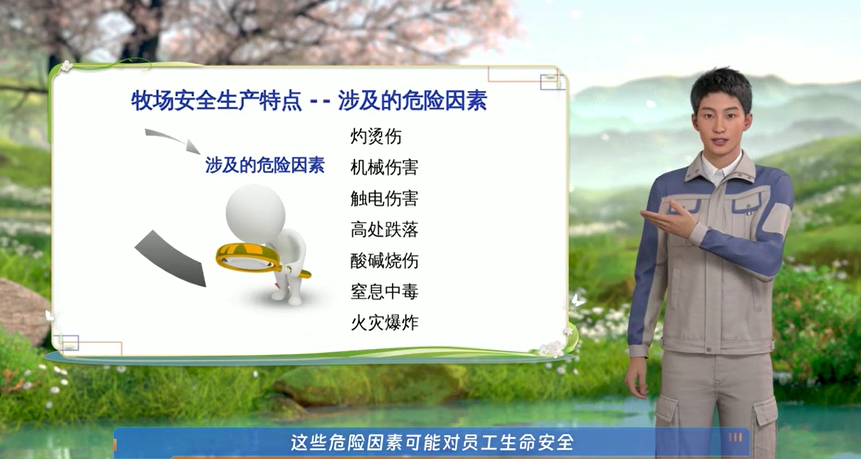 牧场安全生产特点 - - 涉及的危险因素

涉及的危险因素

灼烫伤
机械伤害
触电伤害
高处跌落
酸碱烧伤
窒息中毒
火灾爆炸

这些危险因素可能对员工生命安全